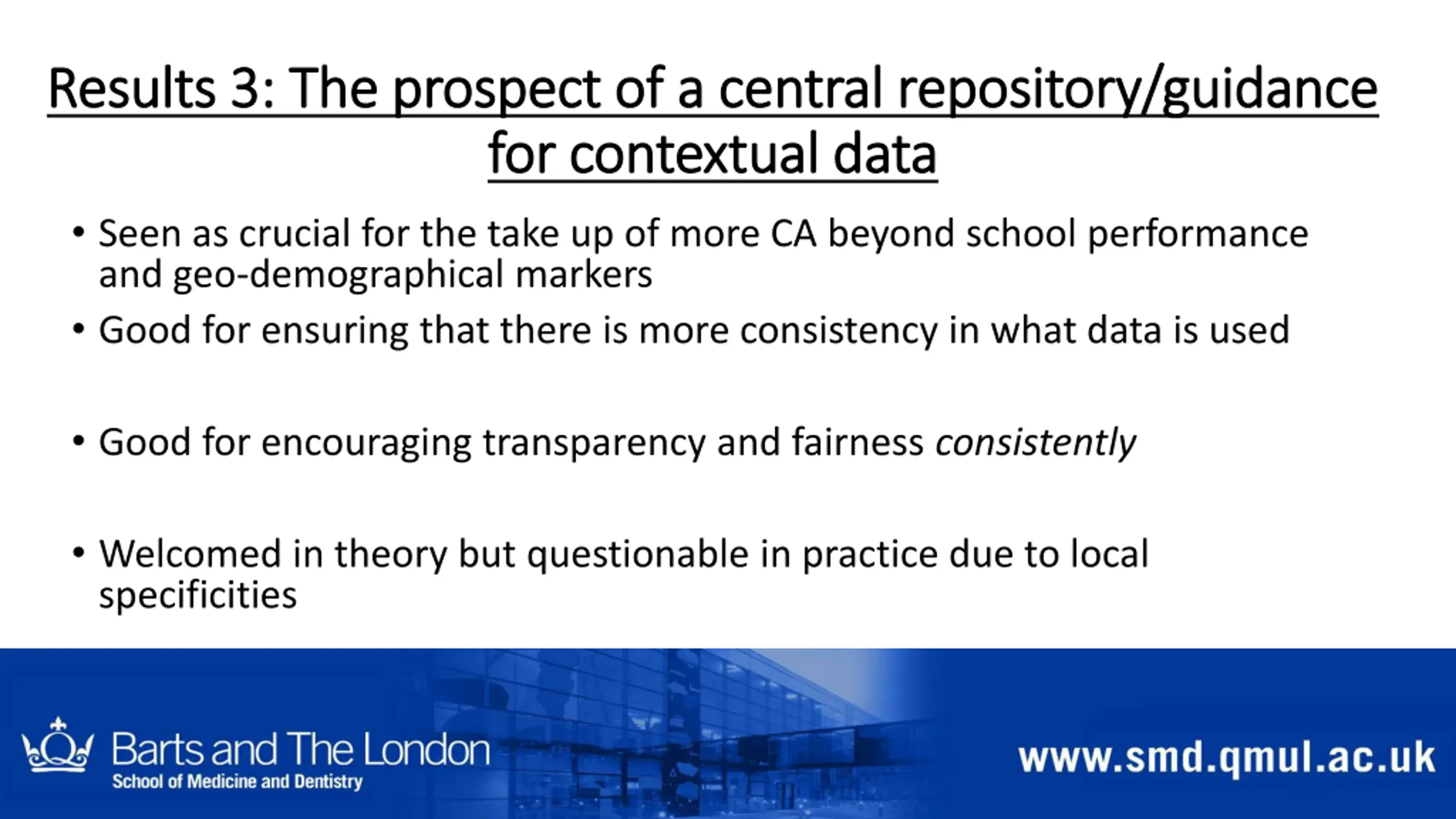 Results 3: The prospect of a central repository/guidance for contextual data

• Seen as crucial for the take up of more CA beyond school performance and geo-demographical markers
• Good for ensuring that there is more consistency in what data is used

• Good for encouraging transparency and fairness consistently

• Welcomed in theory but questionable in practice due to local specificities

Barts and The London
School of Medicine and Dentistry

www.smd.qmul.ac.uk